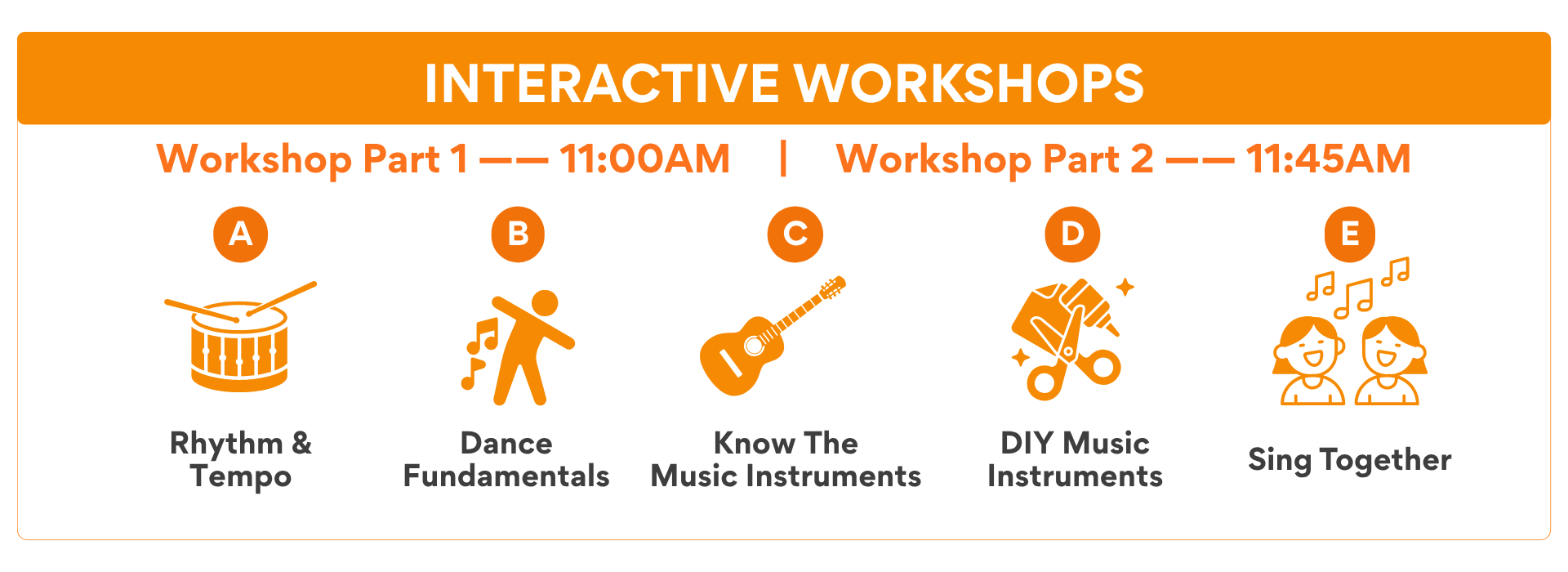 INTERACTIVE WORKSHOPS

Workshop Part 1 —— 11:00AM | Workshop Part 2 —— 11:45AM

A

Rhythm & Tempo

B

Dance Fundamentals

C

Know The Music Instruments

D

DIY Music Instruments

E

Sing Together